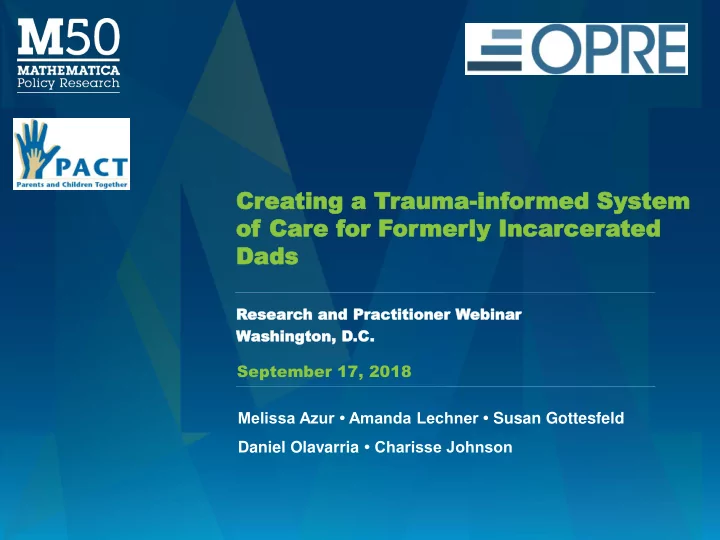 M50
MATHEMATICA
Policy Research

OPRE

PACT
Parents and Children Together

Creating a Trauma-informed System of Care for Formerly Incarcerated Dads

Research and Practitioner Webinar
Washington, D.C.

September 17, 2018

Melissa Azur • Amanda Lechner • Susan Gottesfeld
Daniel Olavarria • Charisse Johnson